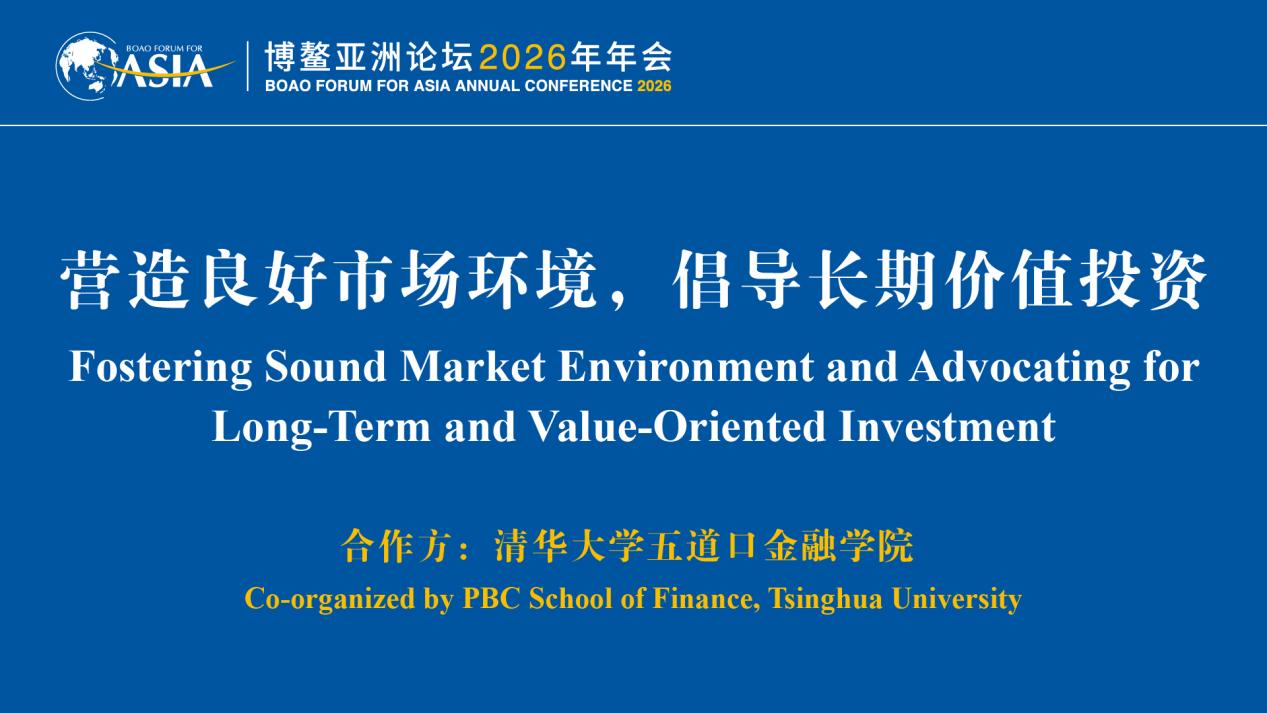 BOAO FORUM FOR ASIA

博鳌亚洲论坛2026年年会
BOAO FORUM FOR ASIA ANNUAL CONFERENCE 2026

营造良好市场环境，倡导长期价值投资
Fostering Sound Market Environment and Advocating for Long-Term and Value-Oriented Investment

合作方：清华大学五道口金融学院
Co-organized by PBC School of Finance, Tsinghua University